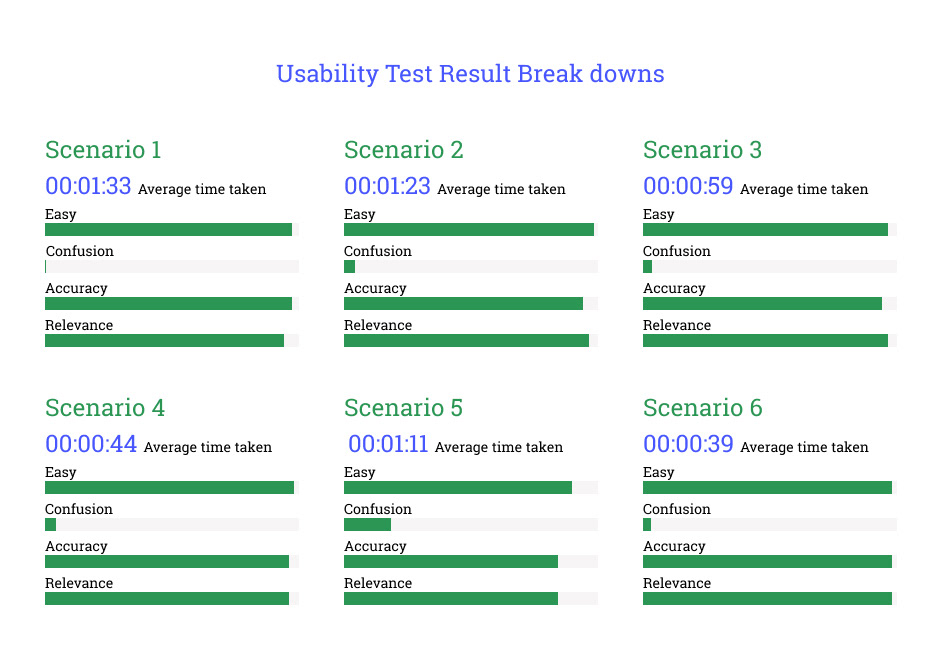 Usability Test Result Break downs

Scenario 1
00:01:33 Average time taken
Easy
Confusion
Accuracy
Relevance

Scenario 2
00:01:23 Average time taken
Easy
Confusion
Accuracy
Relevance

Scenario 3
00:00:59 Average time taken
Easy
Confusion
Accuracy
Relevance

Scenario 4
00:00:44 Average time taken
Easy
Confusion
Accuracy
Relevance

Scenario 5
00:01:11 Average time taken
Easy
Confusion
Accuracy
Relevance

Scenario 6
00:00:39 Average time taken
Easy
Confusion
Accuracy
Relevance